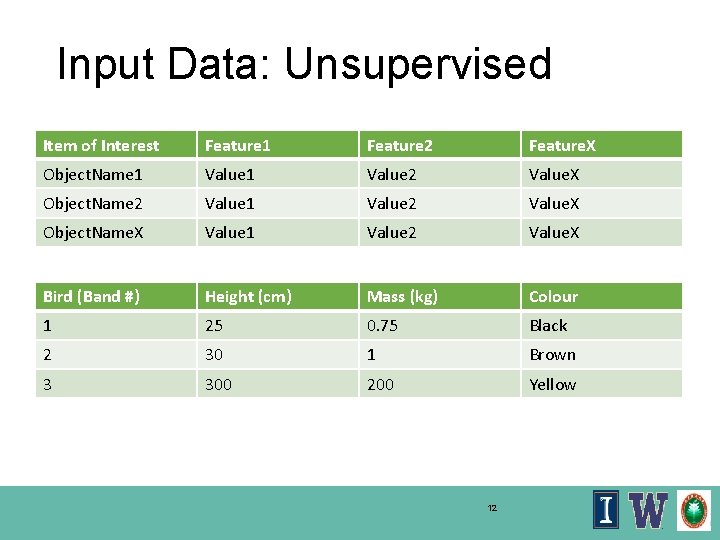 Input Data: Unsupervised

| Item of Interest | Feature1 | Feature2 | FeatureX |
|---|---|---|---|
| ObjectName1 | Value1 | Value2 | ValueX |
| ObjectName2 | Value1 | Value2 | ValueX |
| ObjectNameX | Value1 | Value2 | ValueX |

| Bird (Band #) | Height (cm) | Mass (kg) | Colour |
|---|---|---|---|
| 1 | 25 | 0.75 | Black |
| 2 | 30 | 1 | Brown |
| 3 | 300 | 200 | Yellow |

12

I W